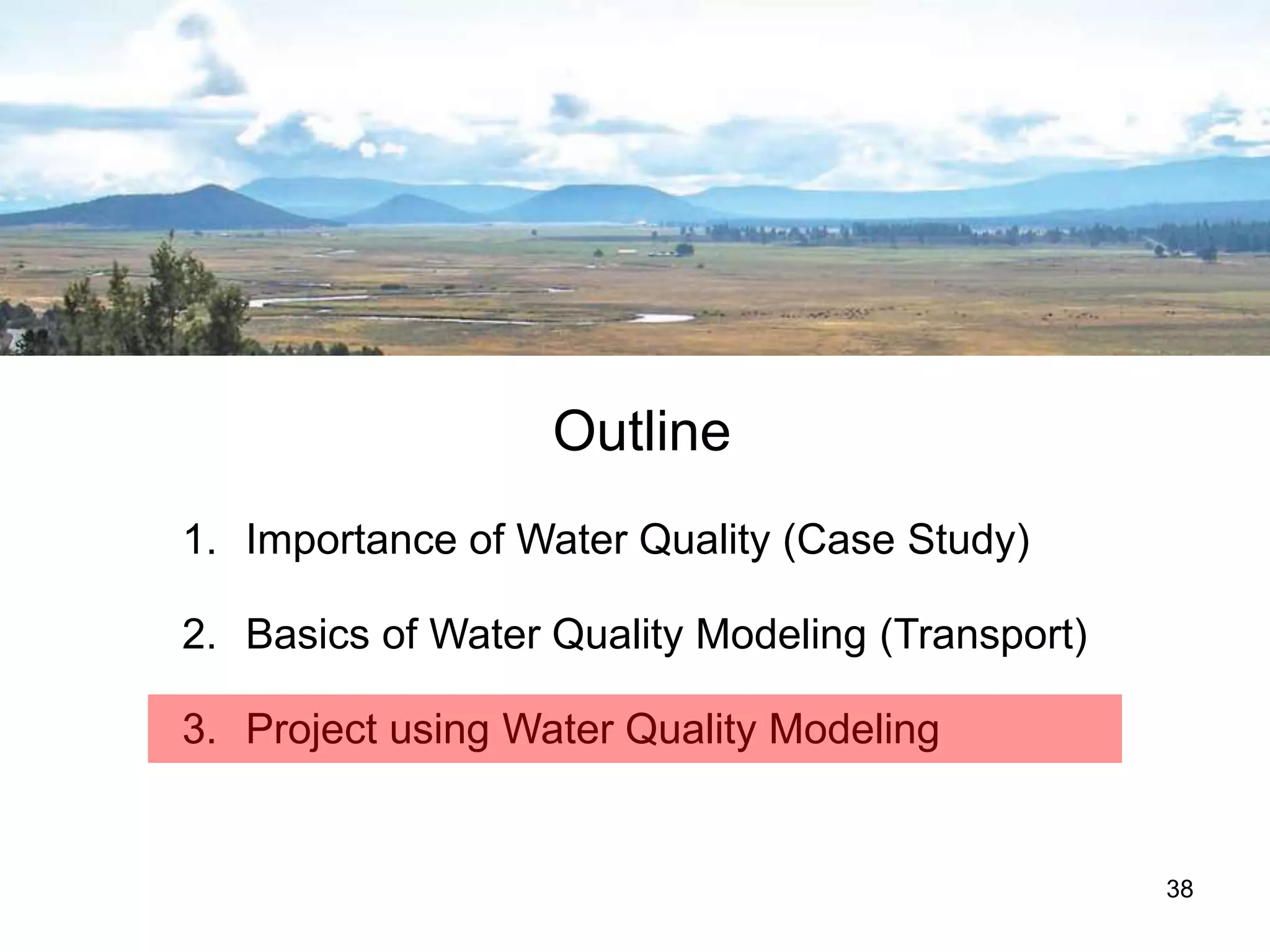 Outline

1. Importance of Water Quality (Case Study)

2. Basics of Water Quality Modeling (Transport)

3. Project using Water Quality Modeling

38